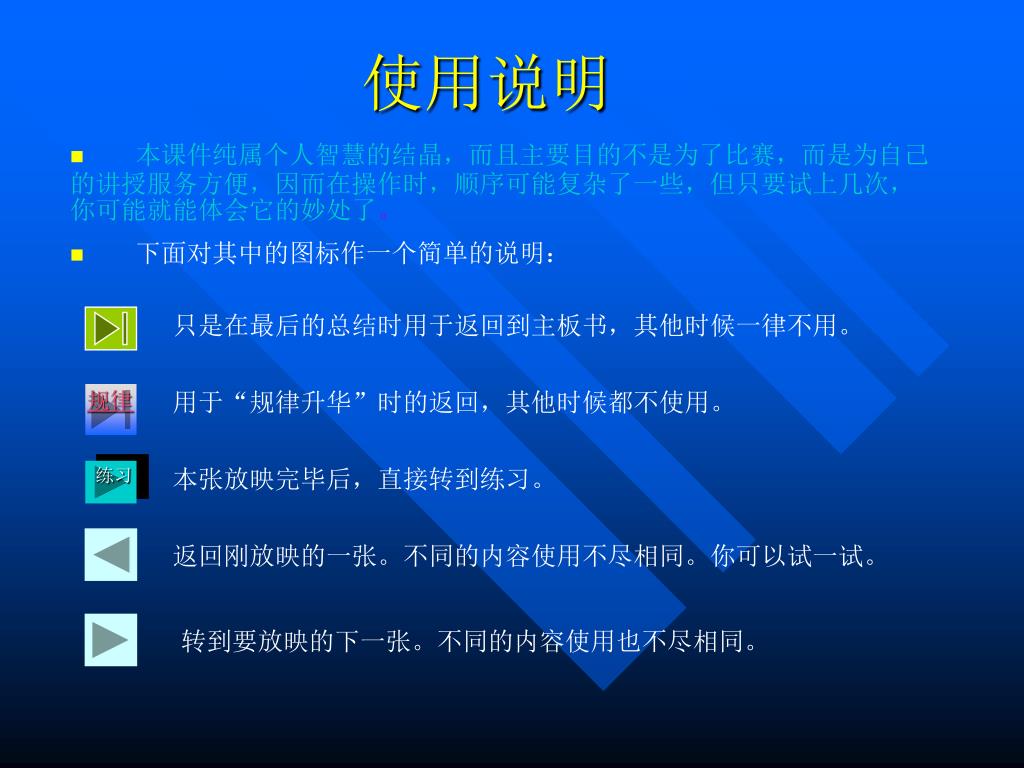 使用说明

本课件纯属个人智慧的结晶，而且主要目的不是为了比赛，而是为自己的讲授服务方便，因而在操作时，顺序可能复杂了一些，但只要试上几次，你可能就能体会它的妙处了。

下面对其中的图标作一个简单的说明：

只是在最后的总结时用于返回到主板书，其他时候一律不用。

规律

用于“规律升华”时的返回，其他时候都不使用。

练习

本张放映完毕后，直接转到练习。

返回刚放映的一张。不同的内容使用不尽相同。你可以试一试。

转到要放映的下一张。不同的内容使用也不尽相同。